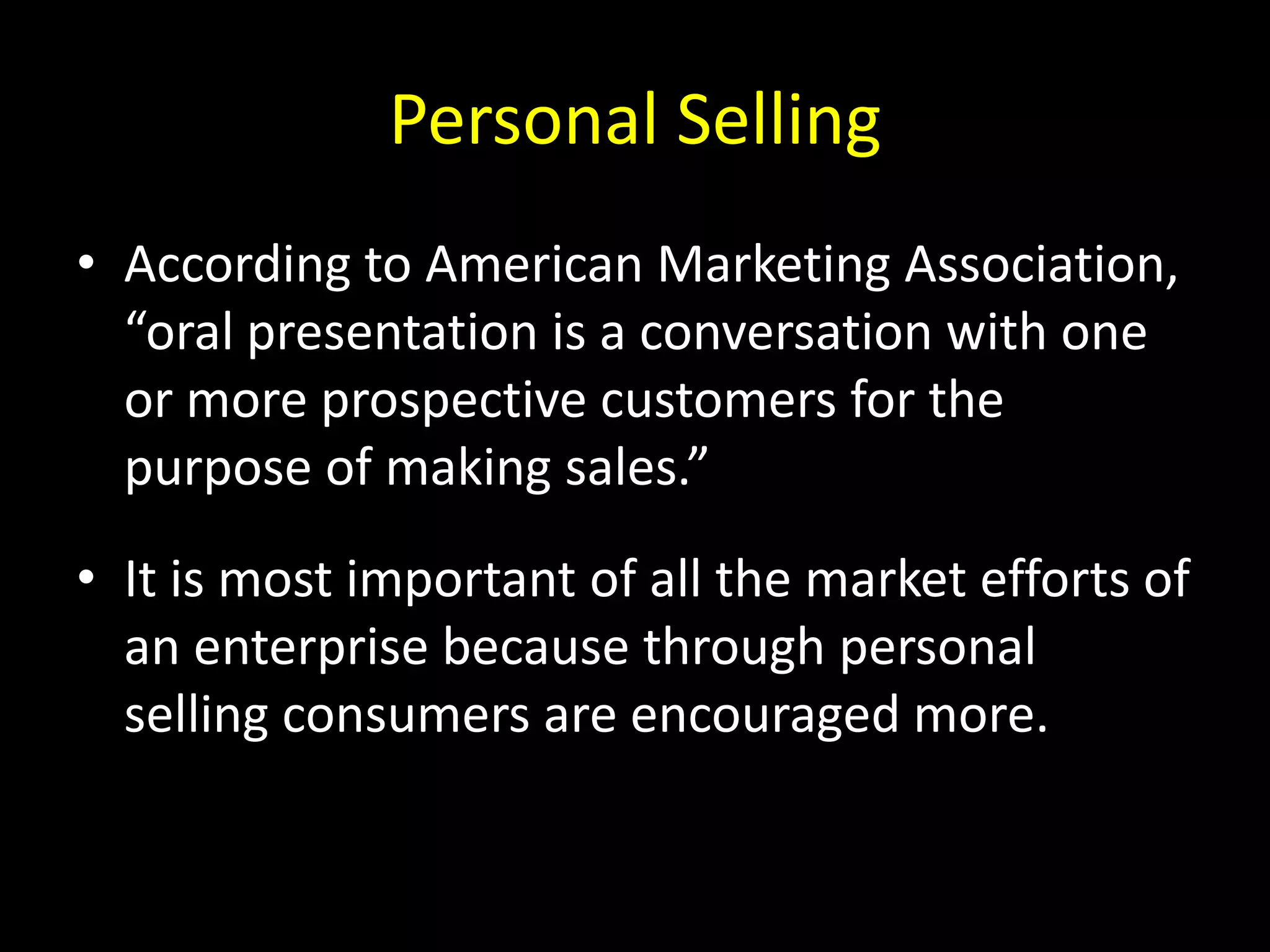 Personal Selling

• According to American Marketing Association, “oral presentation is a conversation with one or more prospective customers for the purpose of making sales.”

• It is most important of all the market efforts of an enterprise because through personal selling consumers are encouraged more.